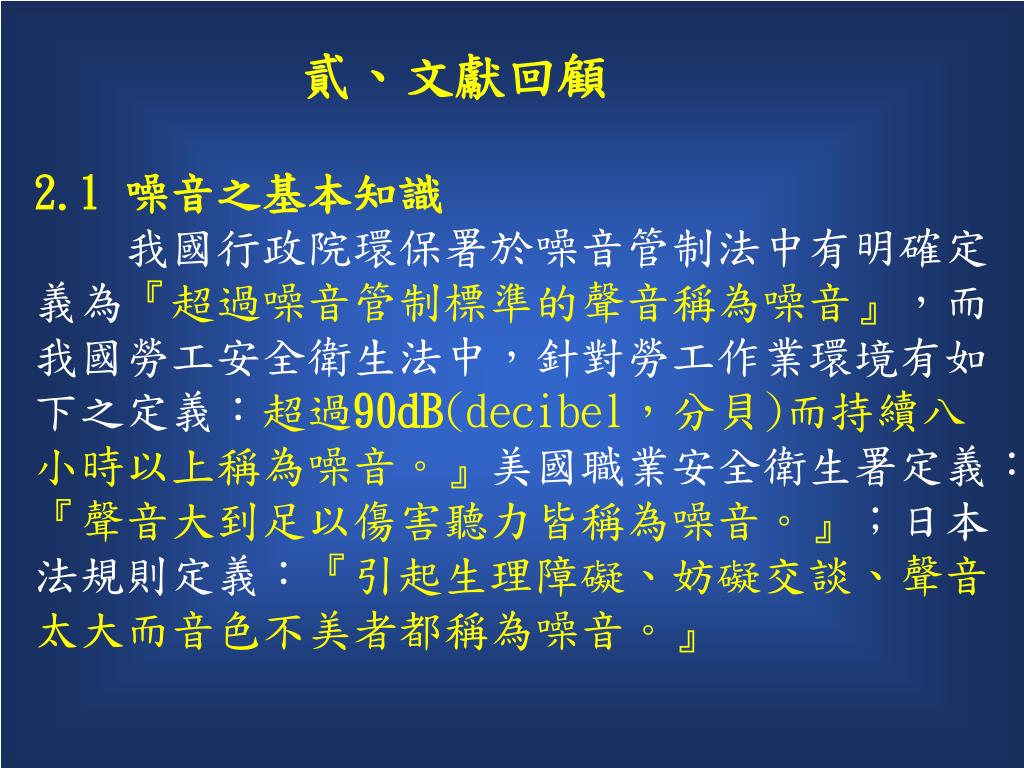 貳、文獻回顧

2.1 噪音之基本知識

我國行政院環保署於噪音管制法中有明確定義為『超過噪音管制標準的聲音稱為噪音』，而我國勞工安全衛生法中，針對勞工作業環境有如下之定義：超過90dB(decibel，分貝)而持續八小時以上稱為噪音。』美國職業安全衛生署定義：『聲音大到足以傷害聽力皆稱為噪音。』；日本法規則定義：『引起生理障礙、妨礙交談、聲音太大而音色不美者都稱為噪音。』